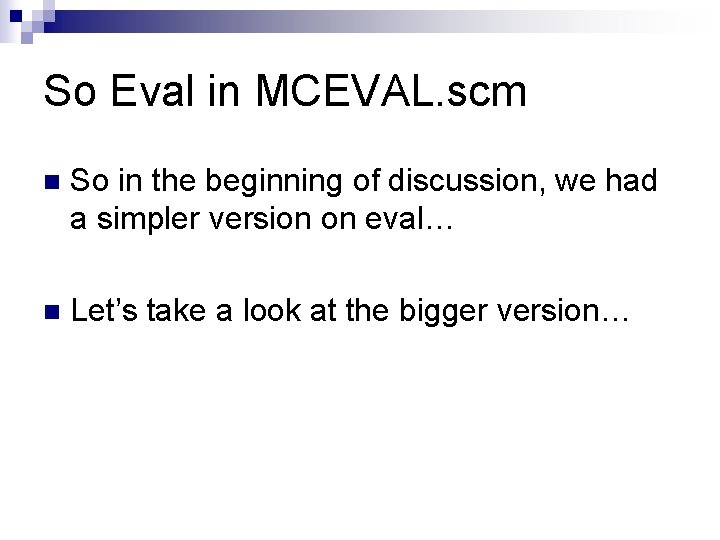 So Eval in MCEVAL.scm

So in the beginning of discussion, we had a simpler version on eval…

Let’s take a look at the bigger version…